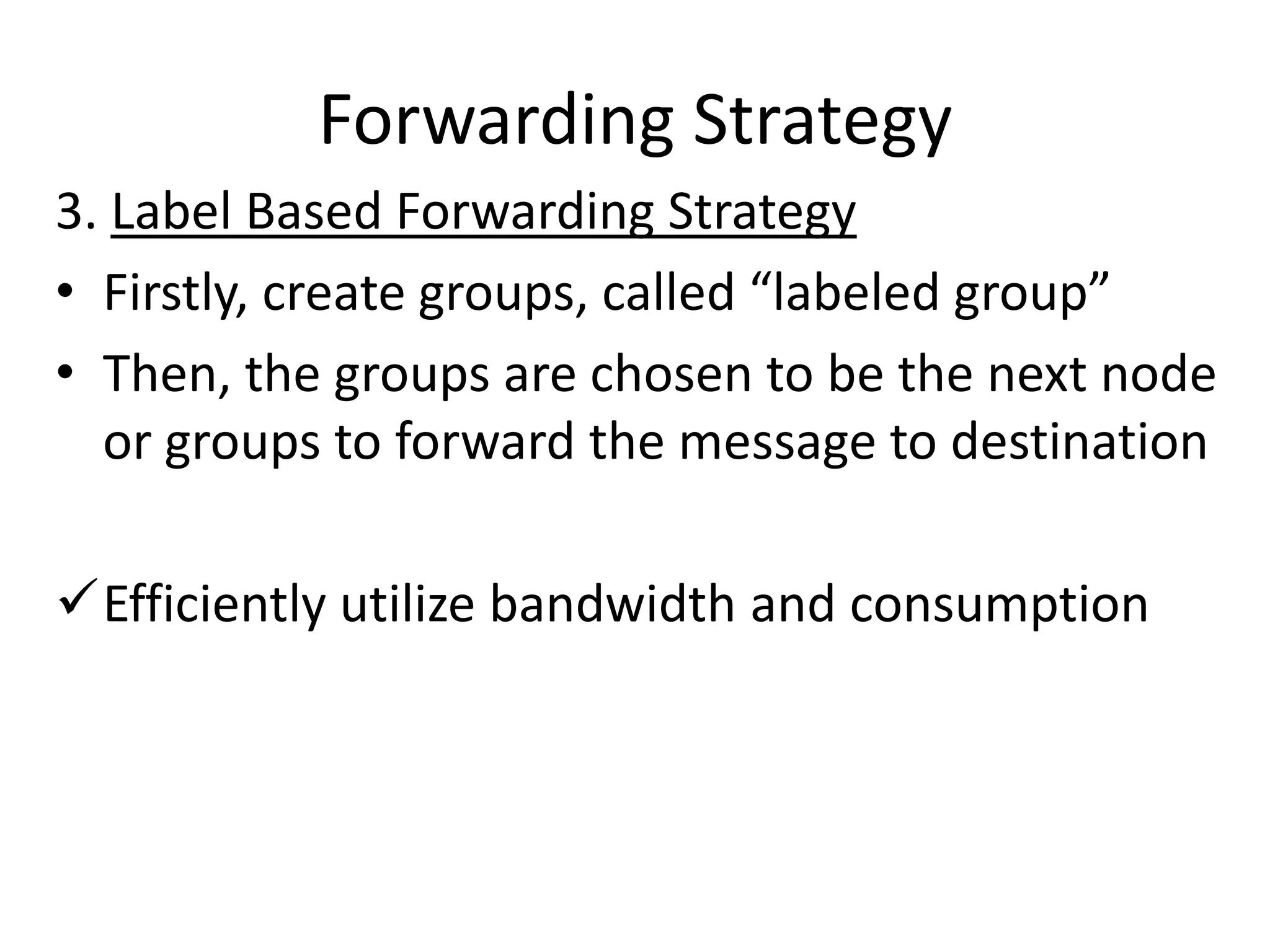 Forwarding Strategy

3. Label Based Forwarding Strategy

• Firstly, create groups, called “labeled group”

• Then, the groups are chosen to be the next node or groups to forward the message to destination

✓ Efficiently utilize bandwidth and consumption